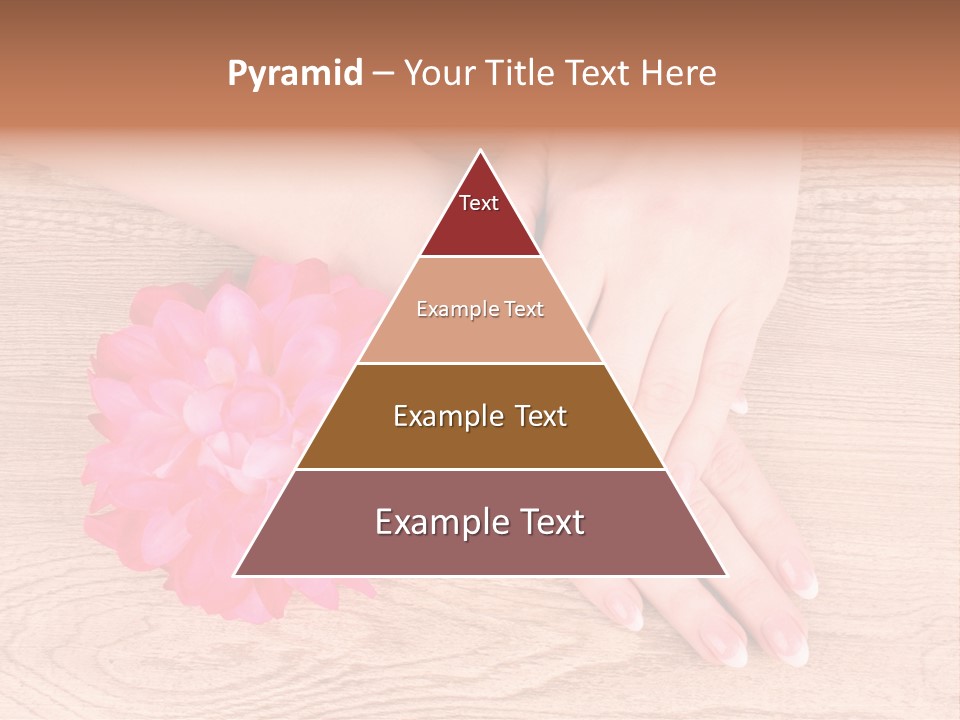 Pyramid – Your Title Text Here

Text

Example Text

Example Text

Example Text